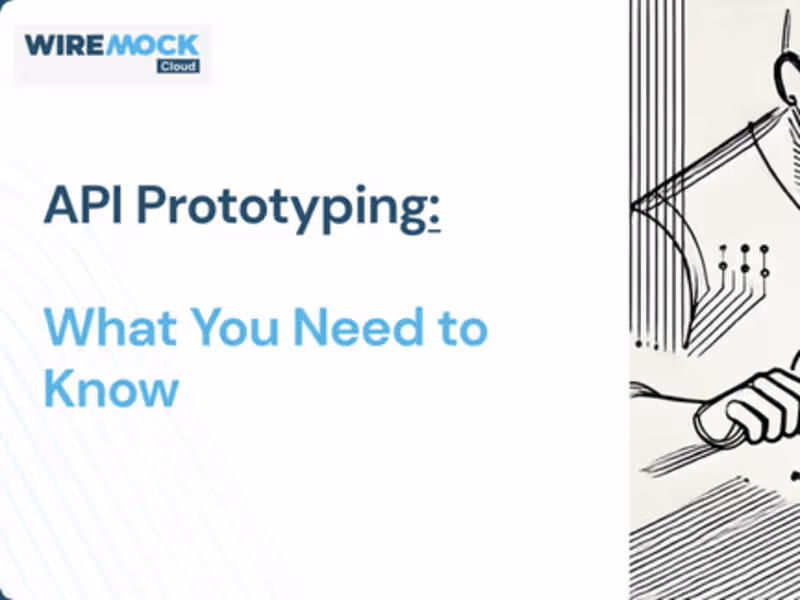 WIREMOCK
Cloud

API Prototyping:

What You Need to Know